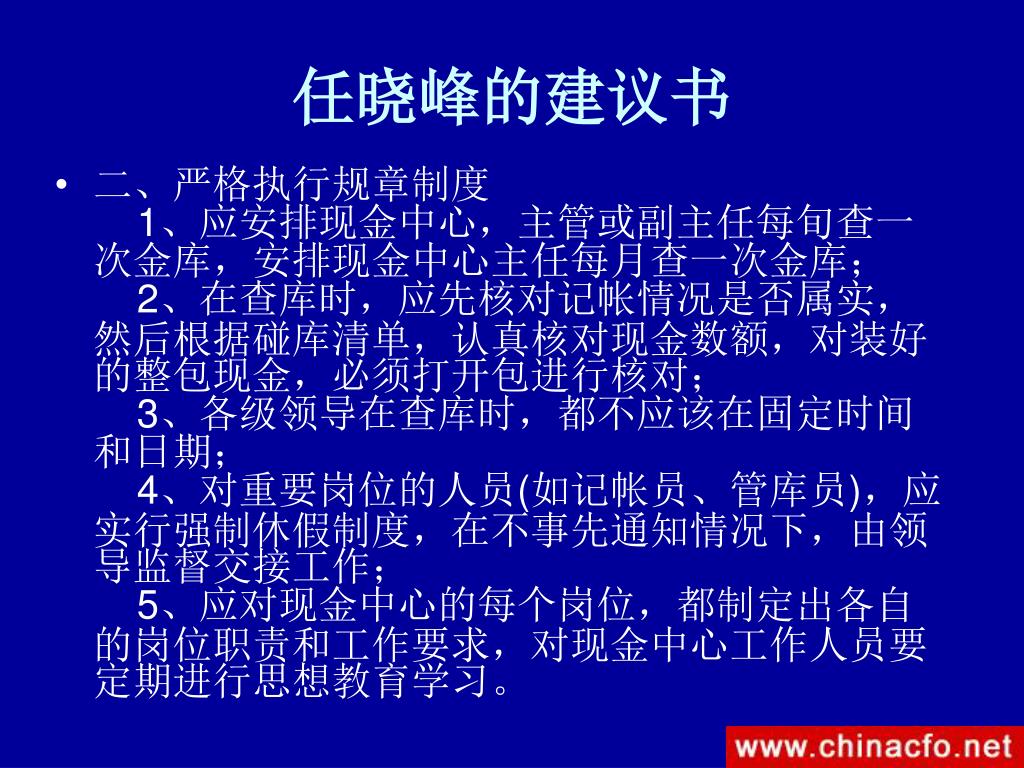 任晓峰的建议书

• 二、严格执行规章制度

1、应安排现金中心，主管或副主任每旬查一次金库，安排现金中心主任每月查一次金库；

2、在查库时，应先核对记帐情况是否属实，然后根据碰库清单，认真核对现金数额，对装好的整包现金，必须打开包进行核对；

3、各级领导在查库时，都不应该在固定时间和日期；

4、对重要岗位的人员(如记帐员、管库员)，应实行强制休假制度，在不事先通知情况下，由领导监督交接工作；

5、应对现金中心的每个岗位，都制定出各自的岗位职责和工作要求，对现金中心工作人员要定期进行思想教育学习。

www.chinacfo.net